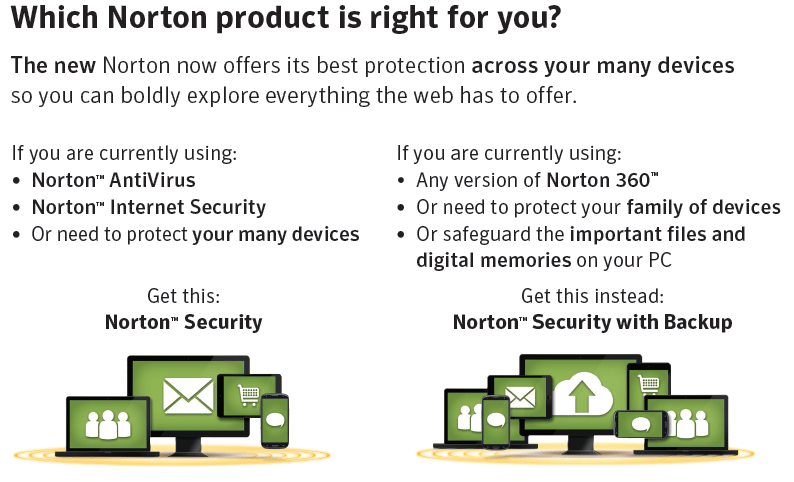 Which Norton product is right for you?

The new Norton now offers its best protection across your many devices so you can boldly explore everything the web has to offer.

If you are currently using:
• Norton™ AntiVirus
• Norton™ Internet Security
• Or need to protect your many devices

Get this:
Norton™ Security

If you are currently using:
• Any version of Norton 360™
• Or need to protect your family of devices
• Or safeguard the important files and digital memories on your PC

Get this instead:
Norton™ Security with Backup